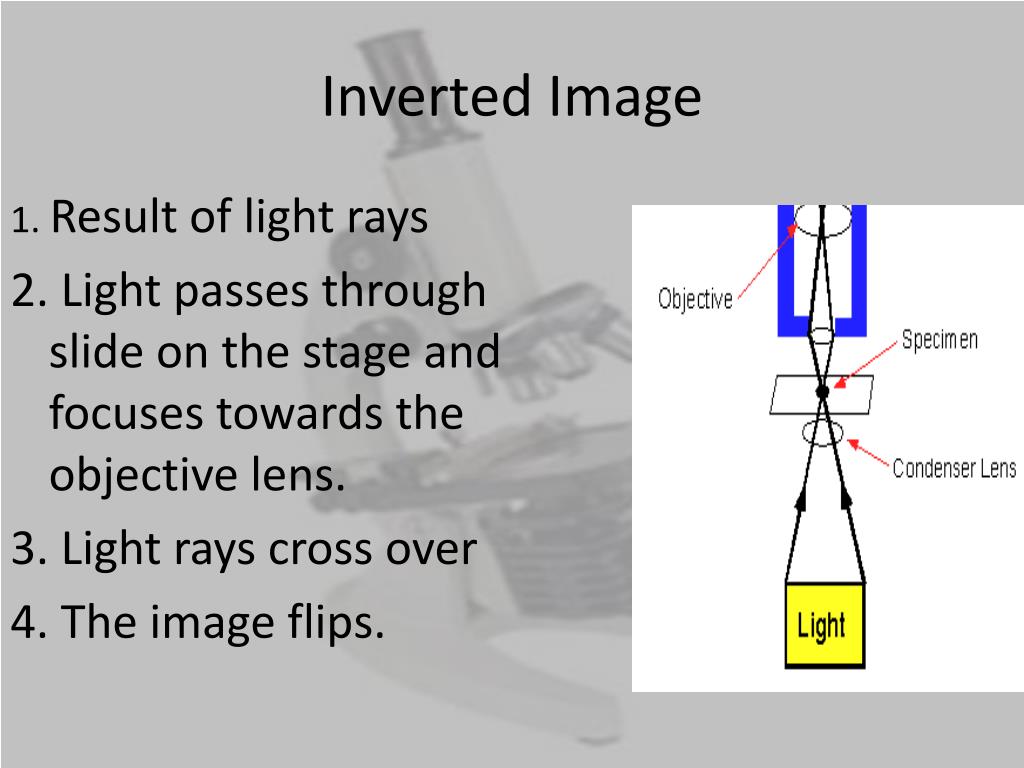 Inverted Image

1. Result of light rays

2. Light passes through slide on the stage and focuses towards the objective lens.

3. Light rays cross over

4. The image flips.

Objective

Specimen

Condenser Lens

Light